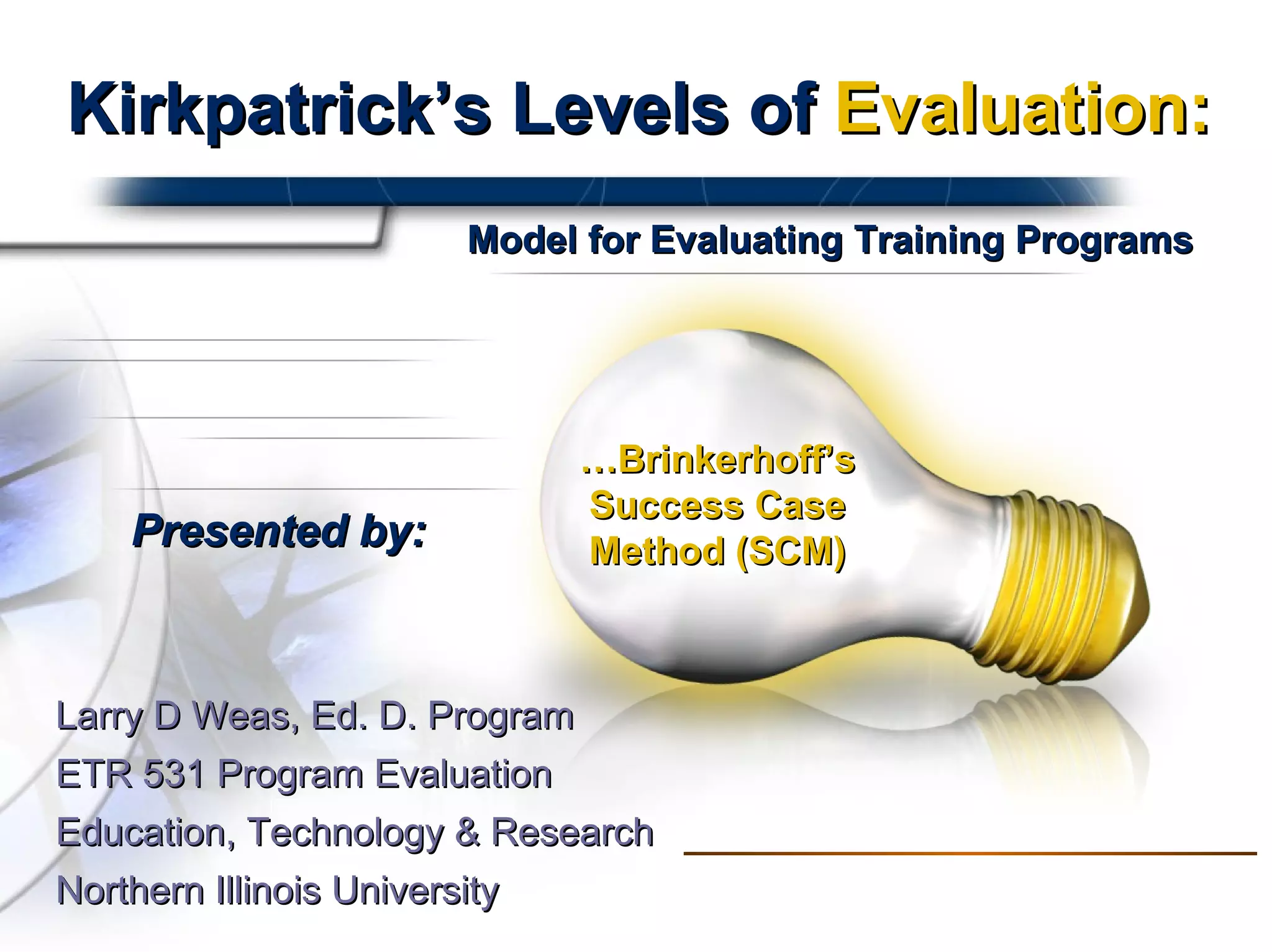 Kirkpatrick's Levels of Evaluation:

Model for Evaluating Training Programs

…Brinkerhoff's Success Case Method (SCM)

Presented by:

Larry D Weas, Ed. D. Program
ETR 531 Program Evaluation
Education, Technology & Research
Northern Illinois University